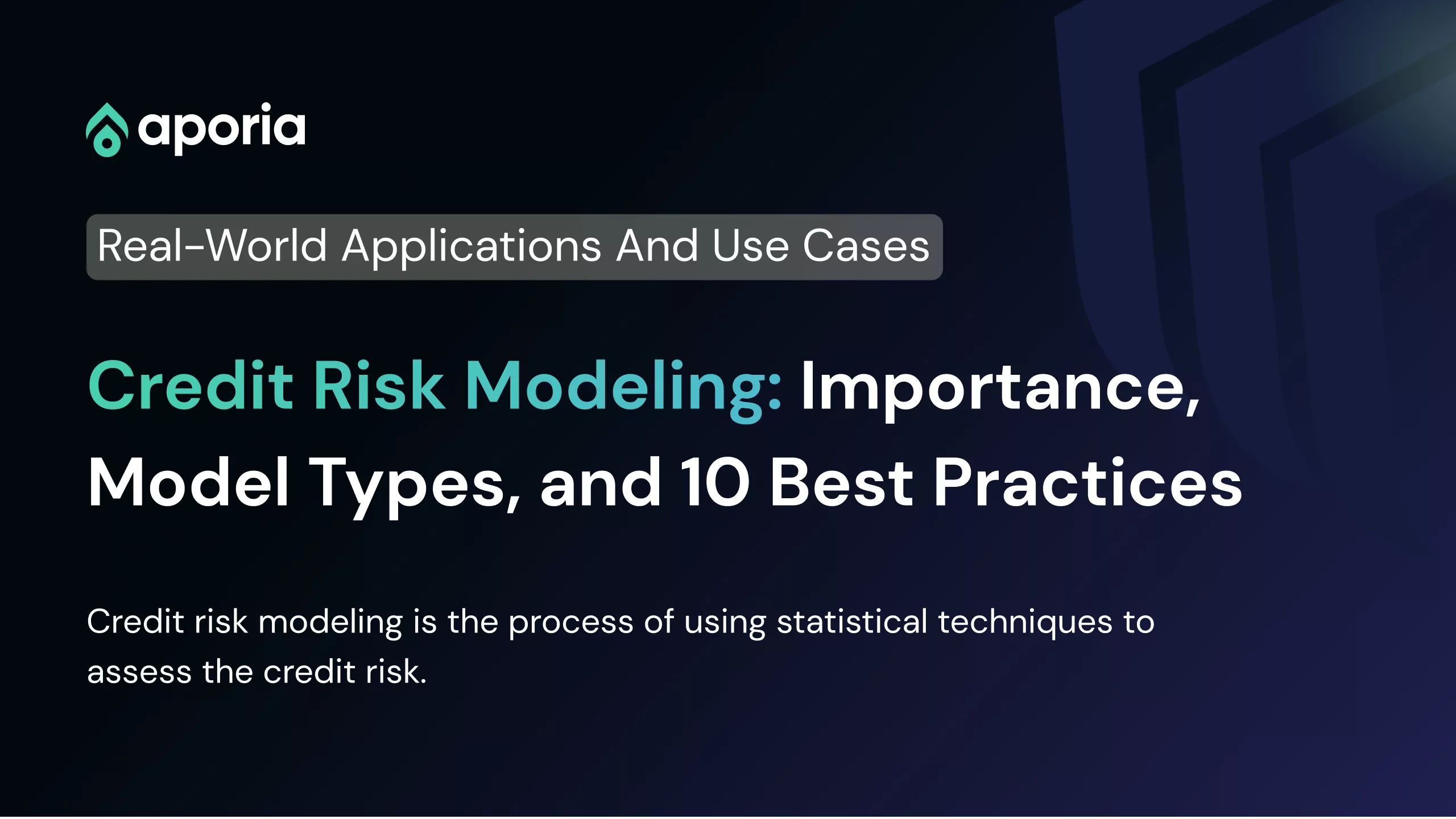 aporia

Real-World Applications And Use Cases

Credit Risk Modeling: Importance, Model Types, and 10 Best Practices

Credit risk modeling is the process of using statistical techniques to assess the credit risk.